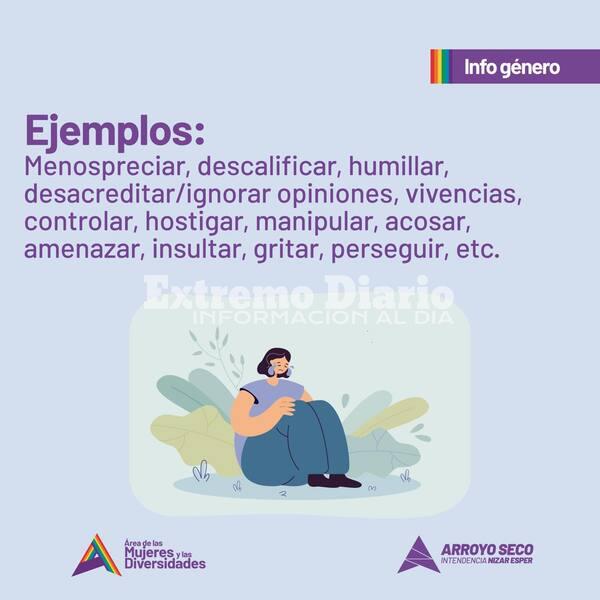 Info género

Ejemplos:
Menospreciar, descalificar, humillar, desacreditar/ignorar opiniones, vivencias, controlar, hostigar, manipular, acosar, amenazar, insultar, gritar, perseguir, etc.

Extremo Diario
INFORMACION AL DIA

Área de las Mujeres y las Diversidades

ARROYO SECO
INTENDENCIA NIZAR ESPER